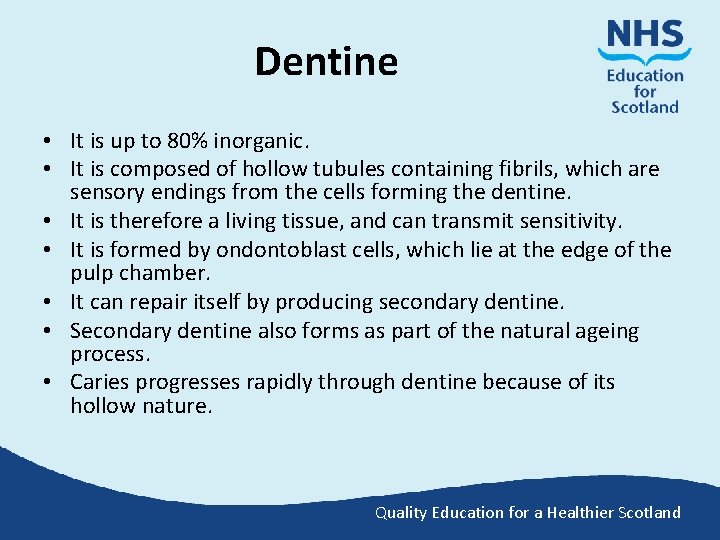 Dentine

NHS
Education
for
Scotland

• It is up to 80% inorganic.
• It is composed of hollow tubules containing fibrils, which are sensory endings from the cells forming the dentine.
• It is therefore a living tissue, and can transmit sensitivity.
• It is formed by ondontoblast cells, which lie at the edge of the pulp chamber.
• It can repair itself by producing secondary dentine.
• Secondary dentine also forms as part of the natural ageing process.
• Caries progresses rapidly through dentine because of its hollow nature.

Quality Education for a Healthier Scotland